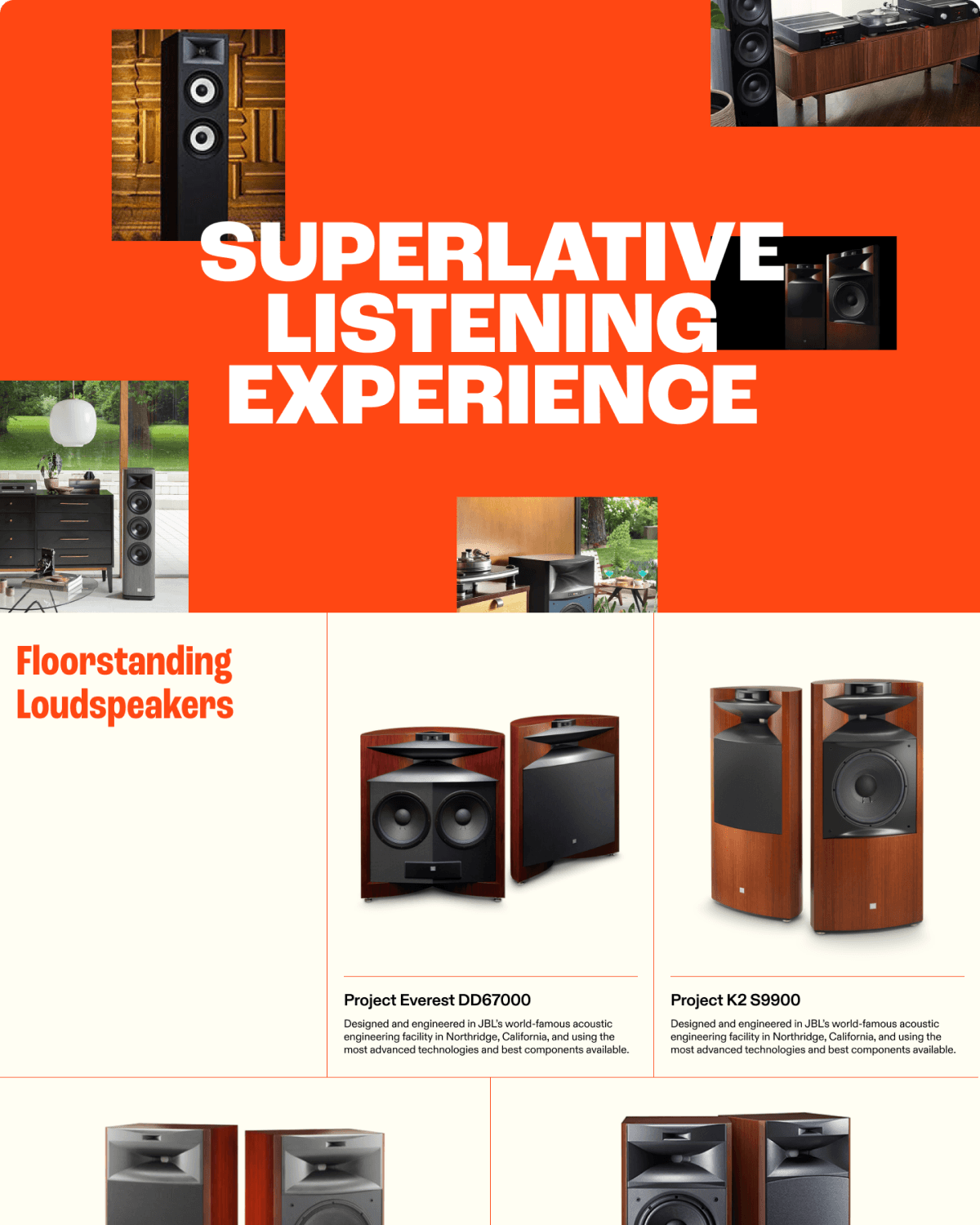 SUPERLATIVE LISTENING EXPERIENCE

Floorstanding Loudspeakers

Project Everest DD67000

Designed and engineered in JBL's world-famous acoustic engineering facility in Northridge, California, and using the most advanced technologies and best components available.

Project K2 S9900

Designed and engineered in JBL's world-famous acoustic engineering facility in Northridge, California, and using the most advanced technologies and best components available.